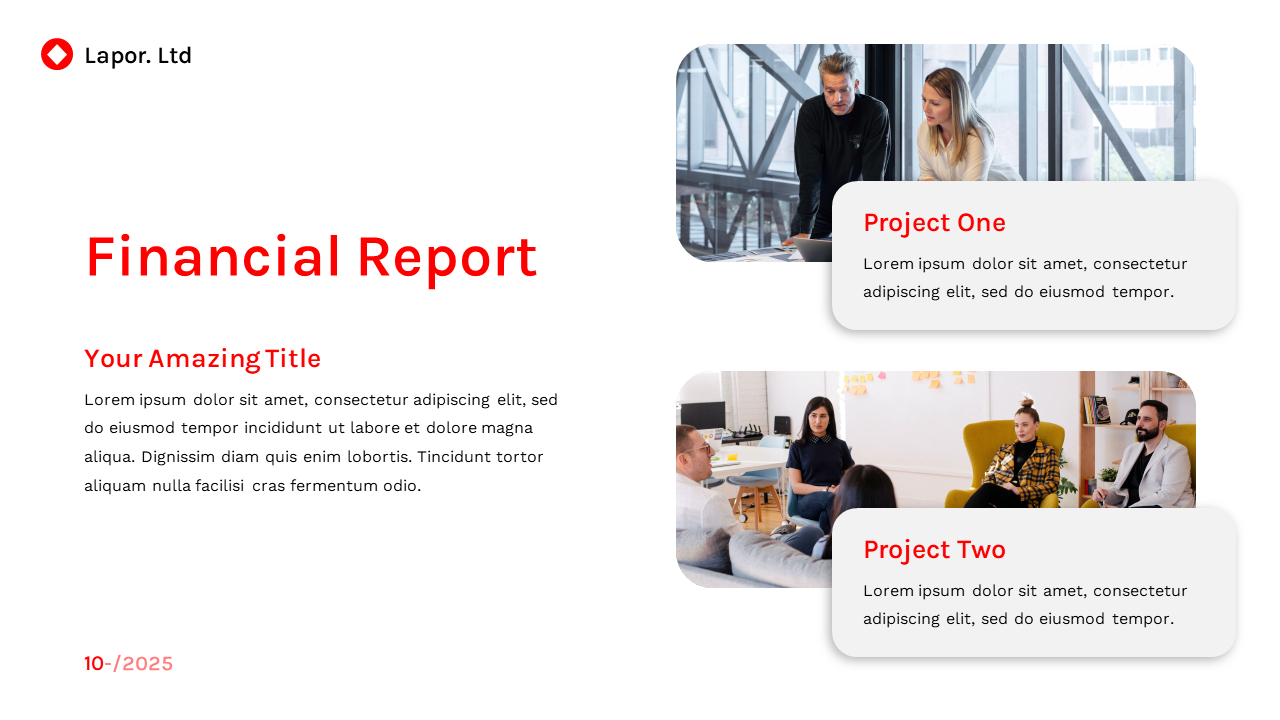 Lapor. Ltd

Financial Report

Your Amazing Title

Lorem ipsum dolor sit amet, consectetur adipiscing elit, sed do eiusmod tempor incididunt ut labore et dolore magna aliqua. Dignissim diam quis enim lobortis. Tincidunt tortor aliquam nulla facilisi cras fermentum odio.

10-/2025

Project One

Lorem ipsum dolor sit amet, consectetur adipiscing elit, sed do eiusmod tempor.

Project Two

Lorem ipsum dolor sit amet, consectetur adipiscing elit, sed do eiusmod tempor.